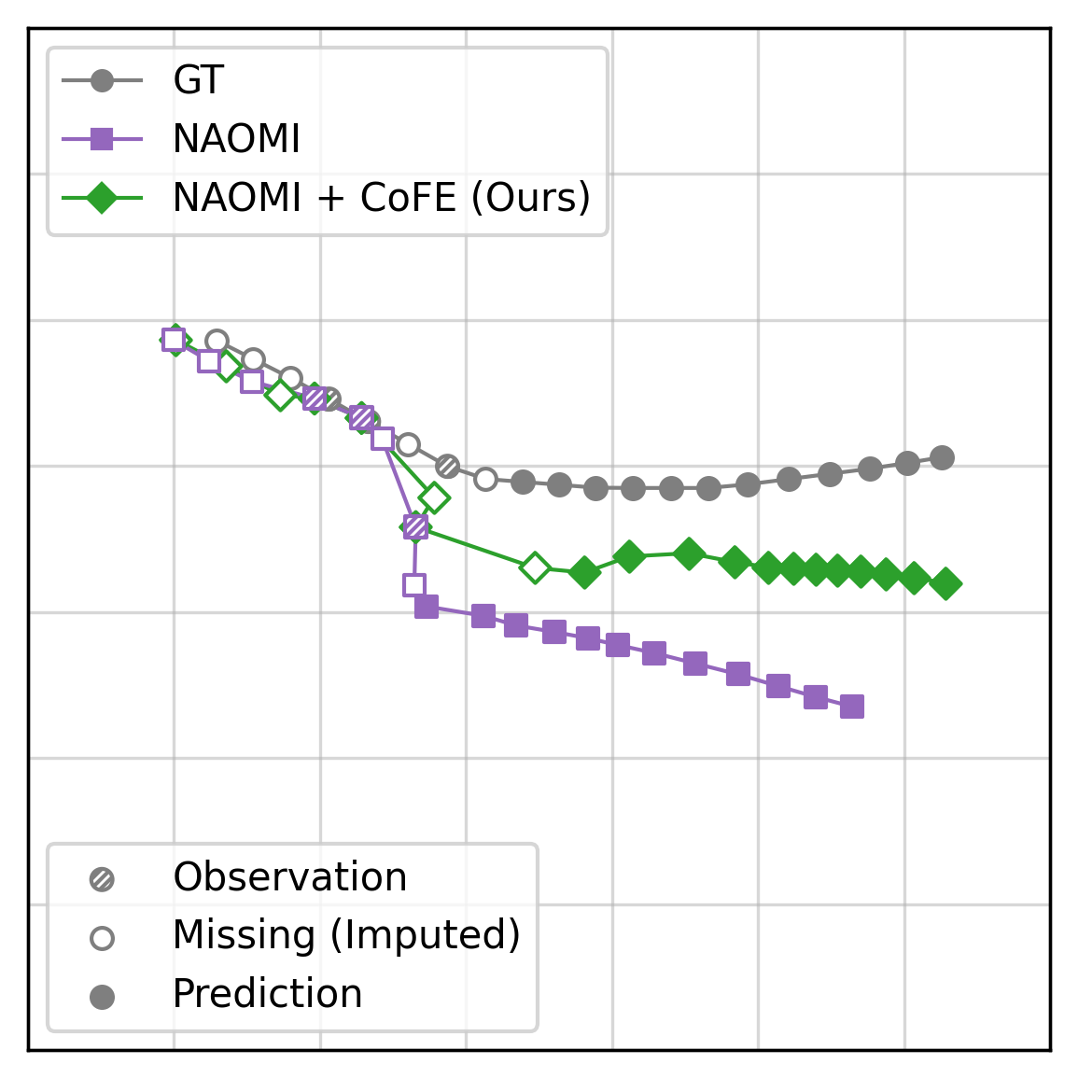 GT
NAOMI
NAOMI + CoFE (Ours)

Observation
Missing (Imputed)
Prediction